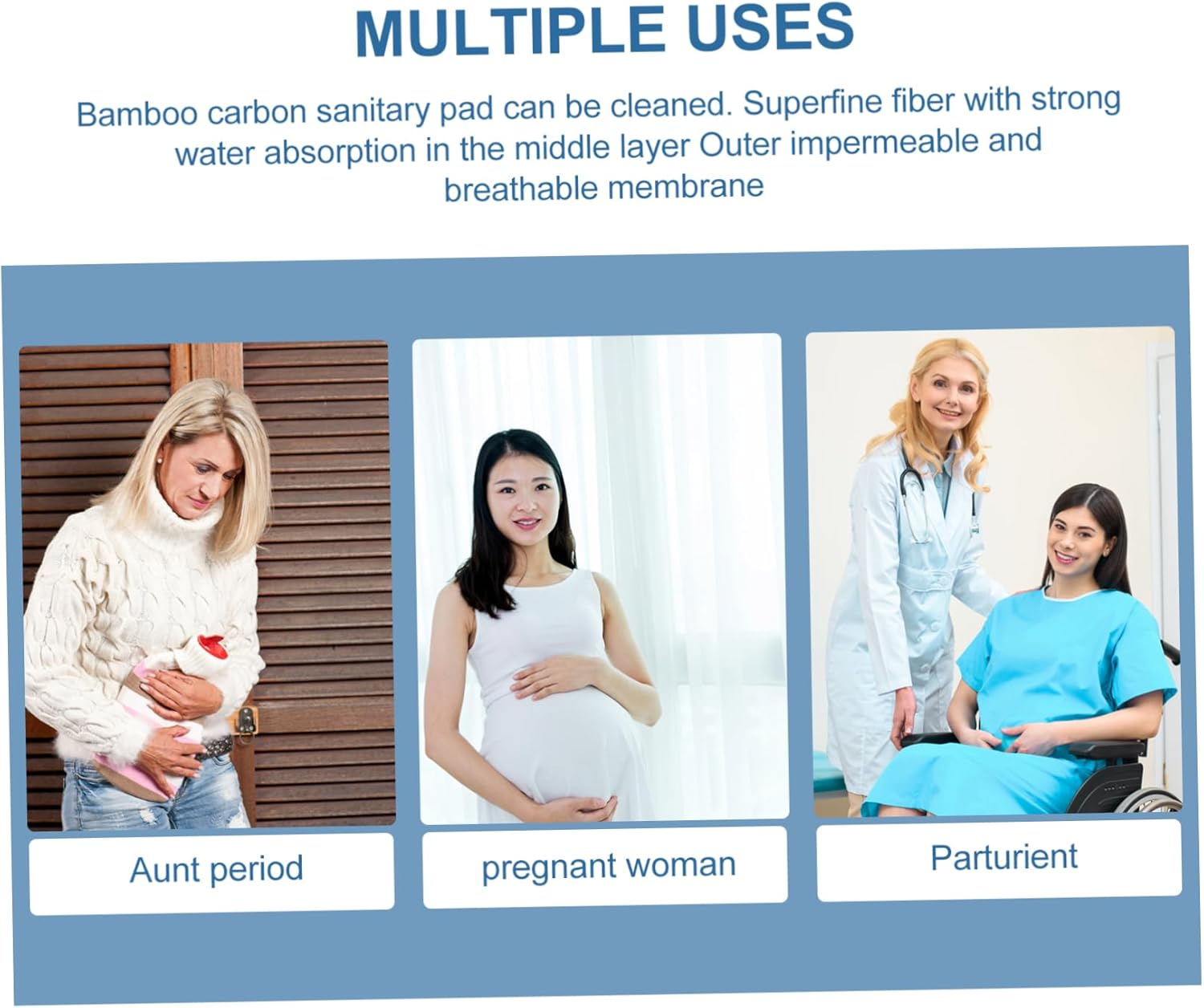 MULTIPLE USES

Bamboo carbon sanitary pad can be cleaned. Superfine fiber with strong water absorption in the middle layer Outer impermeable and breathable membrane

Aunt period

pregnant woman

Parturient